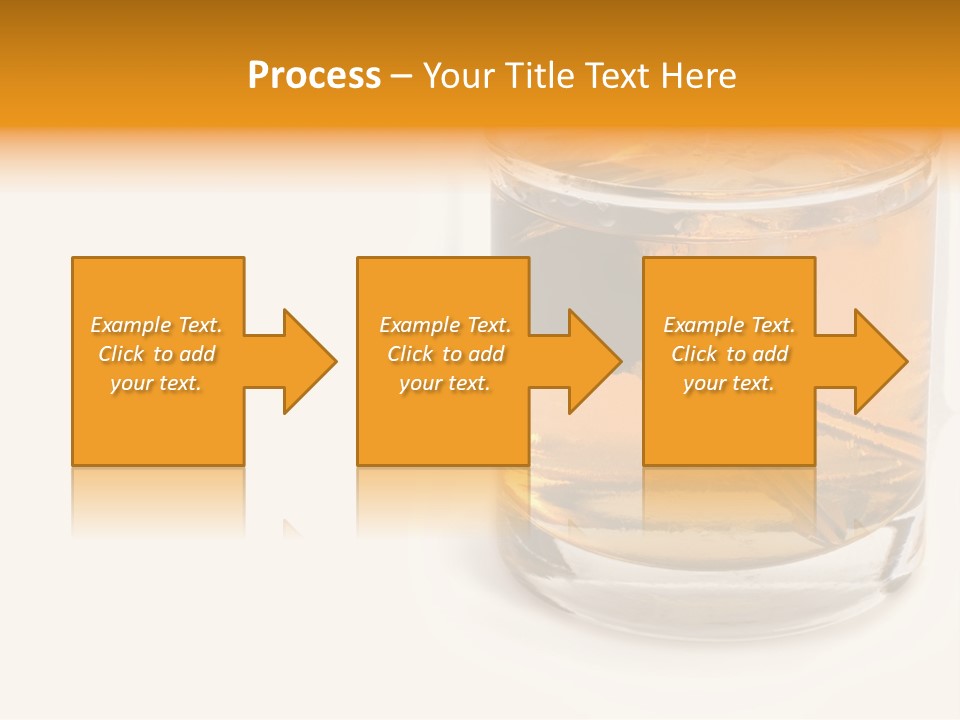 Process – Your Title Text Here

Example Text. Click to add your text.

Example Text. Click to add your text.

Example Text. Click to add your text.